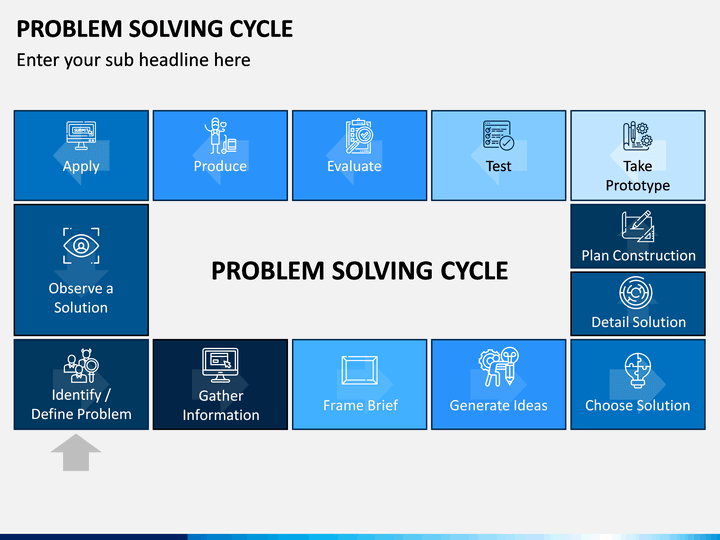 PROBLEM SOLVING CYCLE

Enter your sub headline here

Apply

Produce

Evaluate

Test

Take Prototype

Observe a Solution

PROBLEM SOLVING CYCLE

Plan Construction

Detail Solution

Identify / Define Problem

Gather Information

Frame Brief

Generate Ideas

Choose Solution